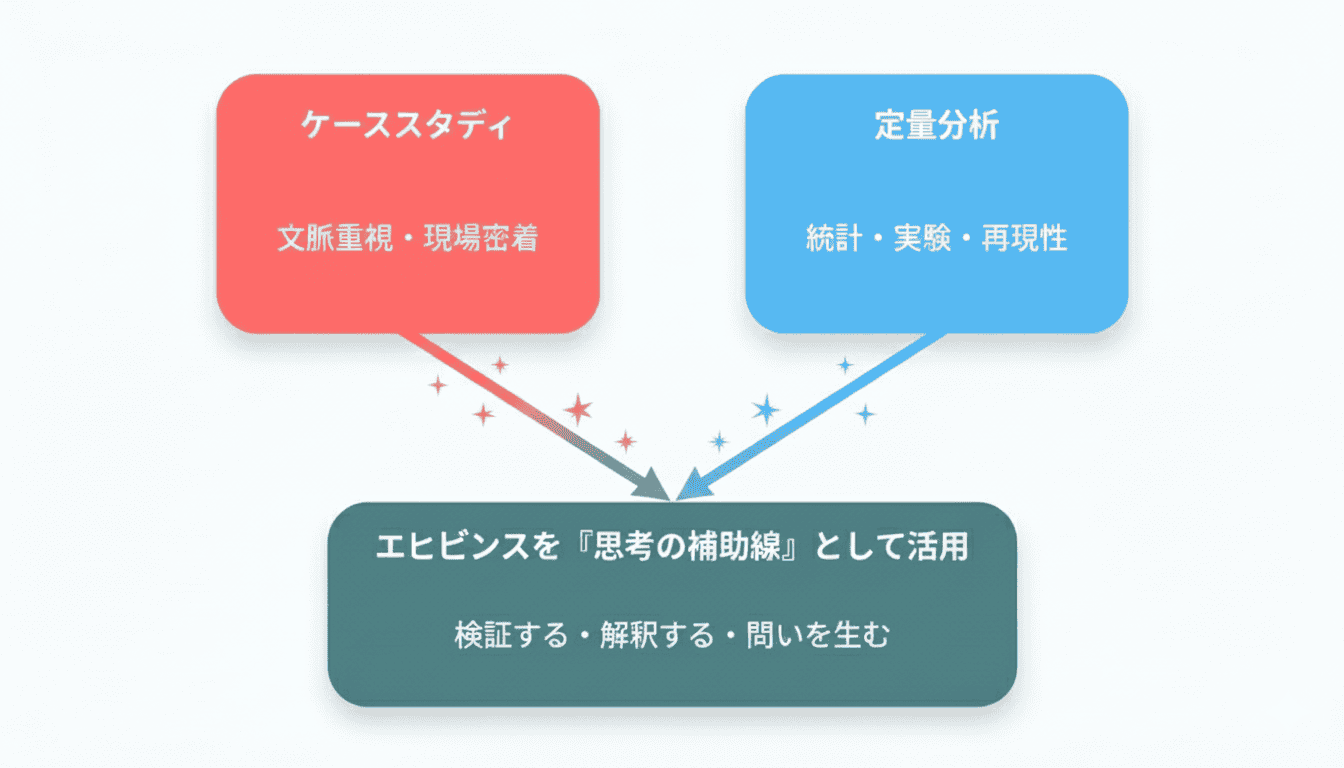 ケーススタディ

文脈重視・現場密着

定量分析

統計・実験・再現性

エヒビンスを『思考の補助線』として活用

検証する・解釈する・問いを生む